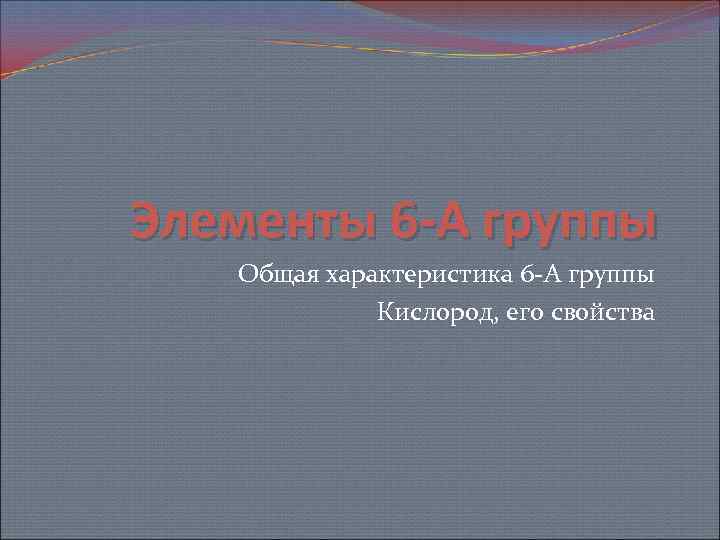 Элементы 6-А группы

Общая характеристика 6-А группы

Кислород, его свойства